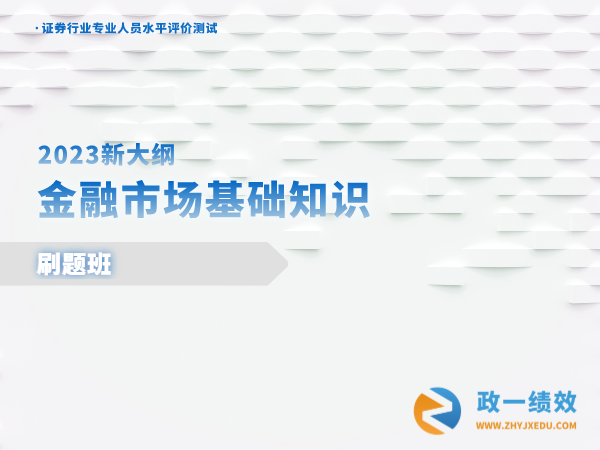 · 证券行业专业人员水平评价测试

2023新大纲

金融市场基础知识

刷题班

政一绩效

WWW.ZHYJXEDU.COM